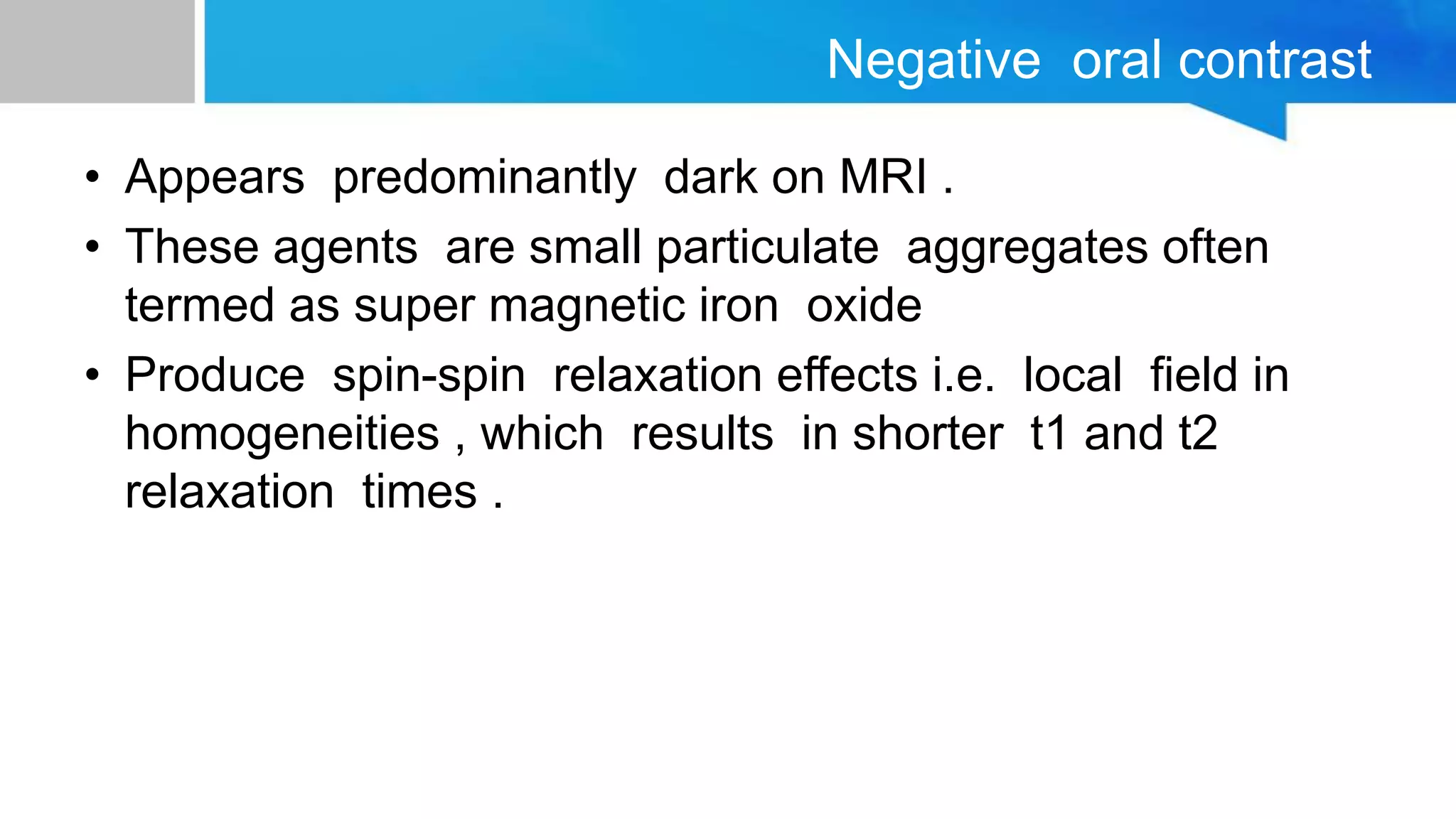 Negative oral contrast

• Appears predominantly dark on MRI .

• These agents are small particulate aggregates often termed as super magnetic iron oxide

• Produce spin-spin relaxation effects i.e. local field in homogeneities , which results in shorter t1 and t2 relaxation times .